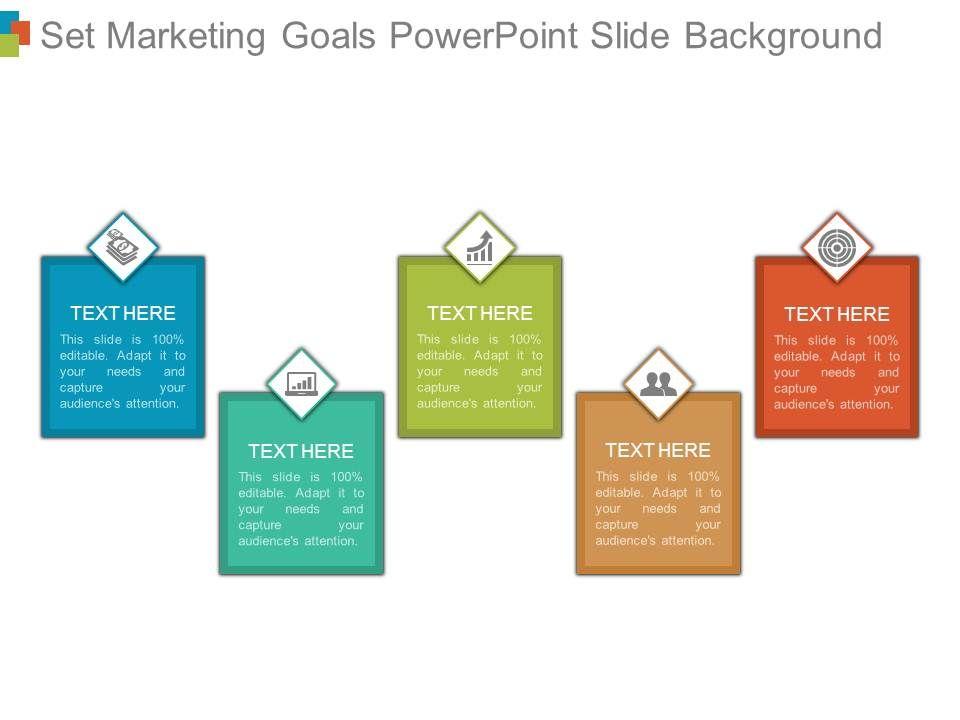 Set Marketing Goals PowerPoint Slide Background

TEXT HERE

This slide is 100% editable. Adapt it to your needs and capture your audience's attention.

TEXT HERE

This slide is 100% editable. Adapt it to your needs and capture your audience's attention.

TEXT HERE

This slide is 100% editable. Adapt it to your needs and capture your audience's attention.

TEXT HERE

This slide is 100% editable. Adapt it to your needs and capture your audience's attention.

TEXT HERE

This slide is 100% editable. Adapt it to your needs and capture your audience's attention.